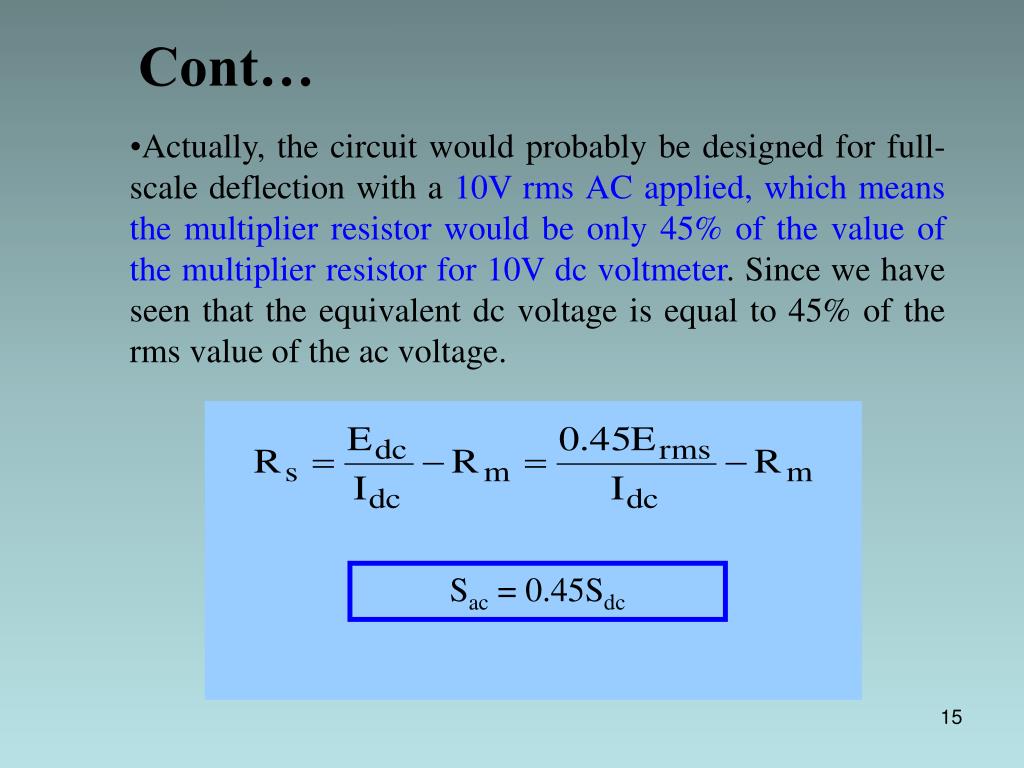 Cont…

•Actually, the circuit would probably be designed for full-scale deflection with a 10V rms AC applied, which means the multiplier resistor would be only 45% of the value of the multiplier resistor for 10V dc voltmeter. Since we have seen that the equivalent dc voltage is equal to 45% of the rms value of the ac voltage.

$R_s = \frac{E_{dc}}{I_{dc}} - R_m = \frac{0.45E_{rms}}{I_{dc}} - R_m$

$S_{ac} = 0.45S_{dc}$

15